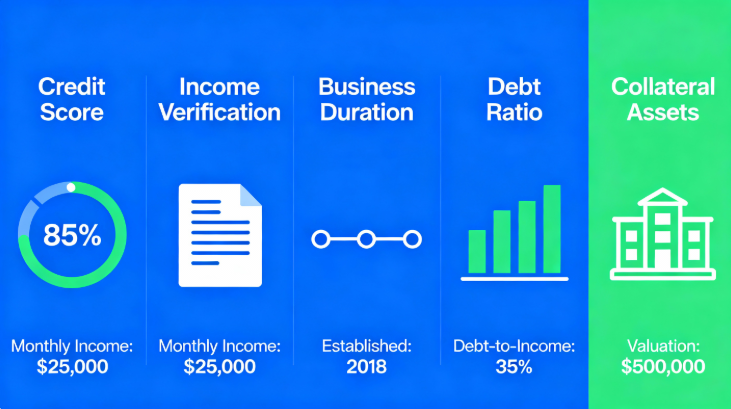 Credit Score

85%

Monthly Income:
$25,000

Income Verification

Monthly Income:
$25,000

Business Duration

Established:
2018

Debt Ratio

Debt-to-Income:
35%

Collateral Assets

Valuation:
$500,000